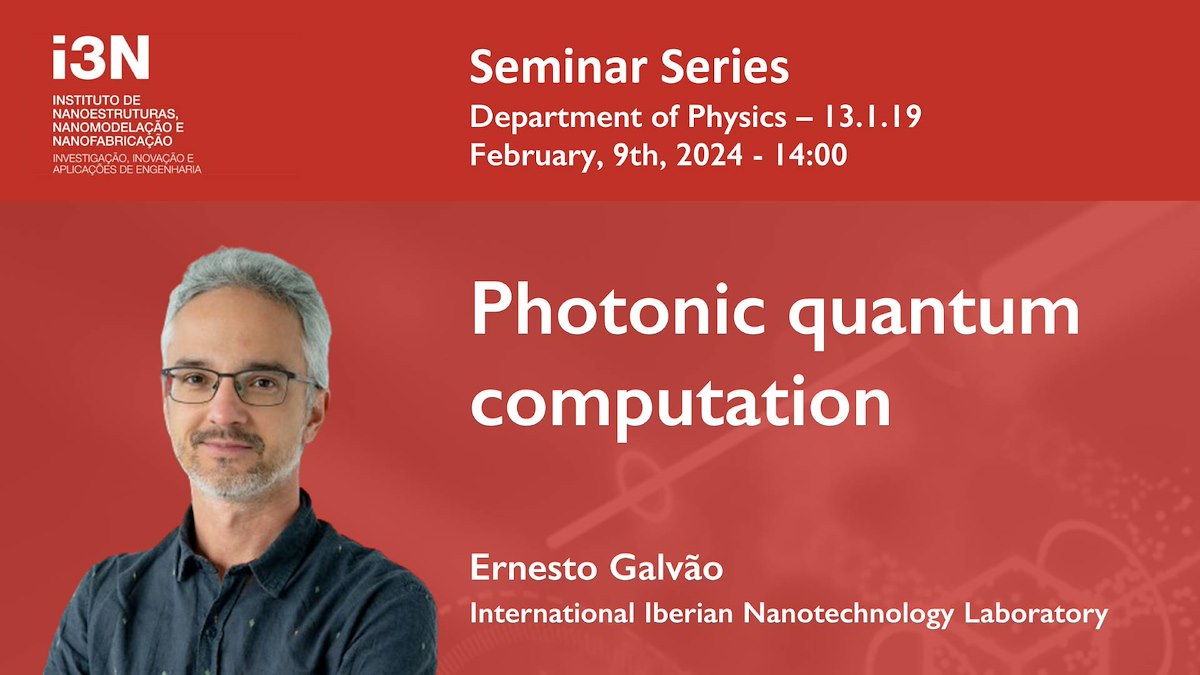 i3N
INSTITUTO DE NANOESTRUTURAS, NANOMODELAÇÃO E NANOFABRICAÇÃO
INVESTIGAÇÃO, INOVAÇÃO E APLICAÇÕES DE ENGENHARIA

Seminar Series
Department of Physics – 13.1.19
February, 9th, 2024 - 14:00

Photonic quantum computation

Ernesto Galvão
International Iberian Nanotechnology Laboratory